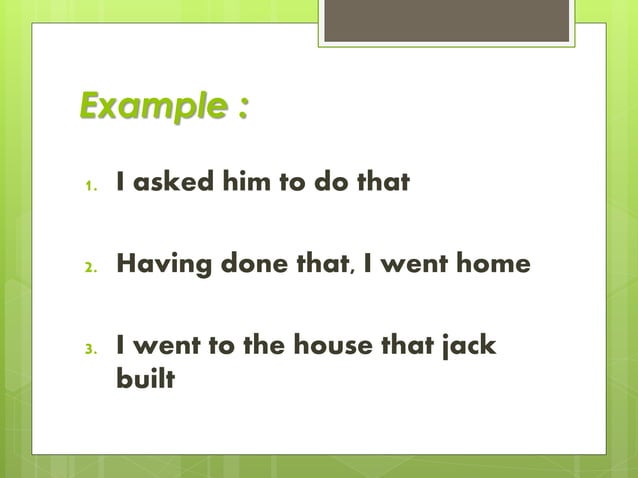 Example :

1. I asked him to do that

2. Having done that, I went home

3. I went to the house that jack built